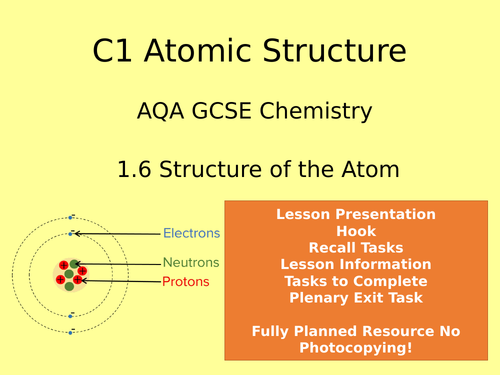 C1 Atomic Structure

AQA GCSE Chemistry

1.6 Structure of the Atom

Electrons
Neutrons
Protons

Lesson Presentation
Hook
Recall Tasks
Lesson Information
Tasks to Complete
Plenary Exit Task

Fully Planned Resource No Photocopying!